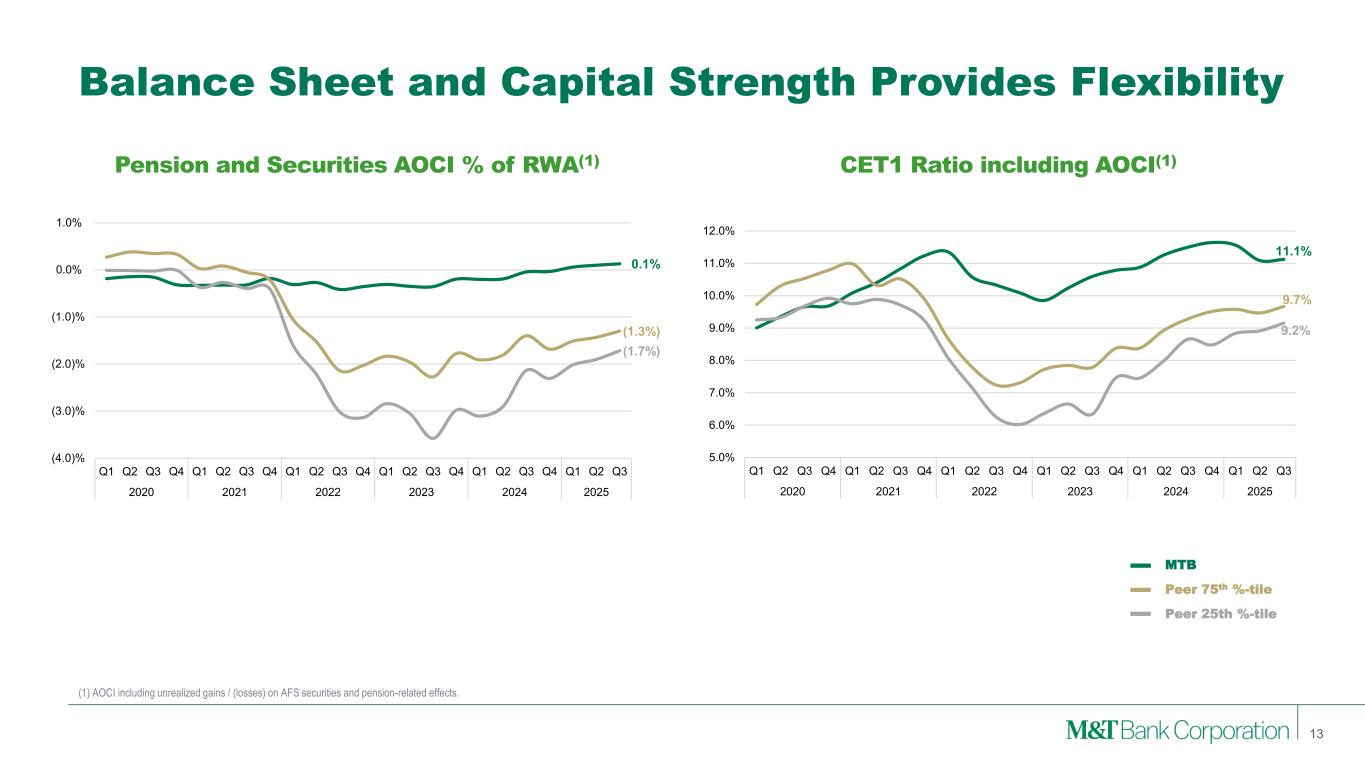 Balance Sheet and Capital Strength Provides Flexibility

Pension and Securities AOCI % of RWA$^{(1)}$

1.0%
0.0%
(1.0)%
(2.0)%
(3.0)%
(4.0)%

0.1%
(1.3%)
(1.7%)

Q1 Q2 Q3 Q4 Q1 Q2 Q3 Q4 Q1 Q2 Q3 Q4 Q1 Q2 Q3 Q4 Q1 Q2 Q3 Q4 Q1 Q2 Q3
2020 2021 2022 2023 2024 2025

CET1 Ratio including AOCI$^{(1)}$

12.0%
11.0%
10.0%
9.0%
8.0%
7.0%
6.0%
5.0%

11.1%
9.7%
9.2%

Q1 Q2 Q3 Q4 Q1 Q2 Q3 Q4 Q1 Q2 Q3 Q4 Q1 Q2 Q3 Q4 Q1 Q2 Q3 Q4 Q1 Q2 Q3
2020 2021 2022 2023 2024 2025

MTB
Peer 75$^{th}$ %-tile
Peer 25th %-tile

(1) AOCI including unrealized gains / (losses) on AFS securities and pension-related effects.

M&T Bank Corporation 13